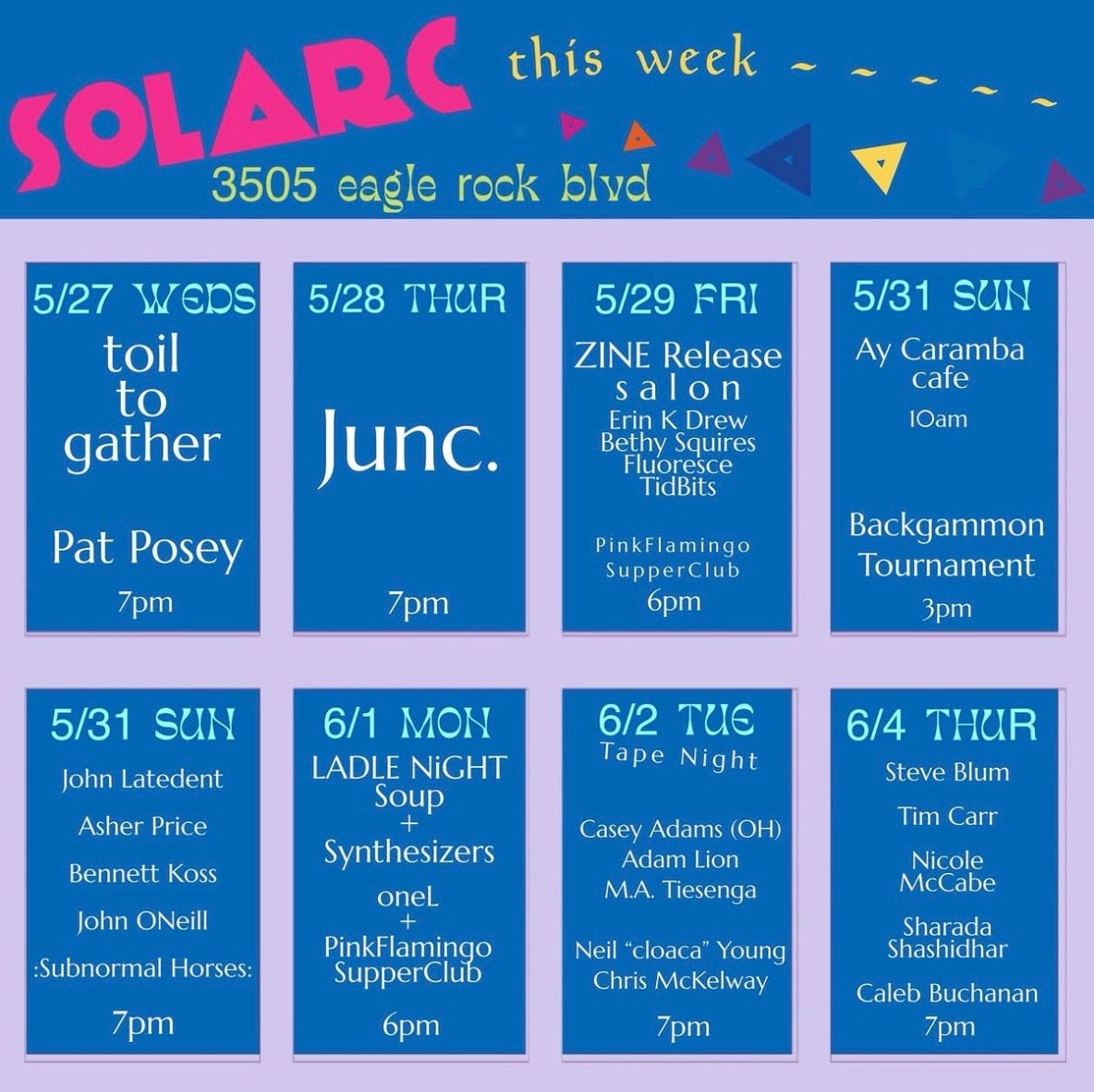 SOLARC this week ~ ~ ~ ~ ~

3505 eagle rock blvd

5/27 WEDS
toil to gather

Pat Posey
7pm

5/28 THUR
Junc.
7pm

5/29 FRI
ZINE Release salon
Erin K Drew
Bethy Squires
Fluoresce
TidBits

PinkFlamingo SupperClub
6pm

5/31 SUN
Ay Caramba cafe
10am

Backgammon Tournament
3pm

5/31 SUN
John Latedent
Asher Price
Bennett Koss
John ONeill
:Subnormal Horses:
7pm

6/1 MON
LADLE NiGHT
Soup + Synthesizers
oneL + PinkFlamingo SupperClub
6pm

6/2 TUE
Tape Night

Casey Adams (OH)
Adam Lion
M.A. Tiesenga

Neil "cloaca" Young
Chris McKelway
7pm

6/4 THUR
Steve Blum
Tim Carr
Nicole McCabe
Sharada Shashidhar
Caleb Buchanan
7pm